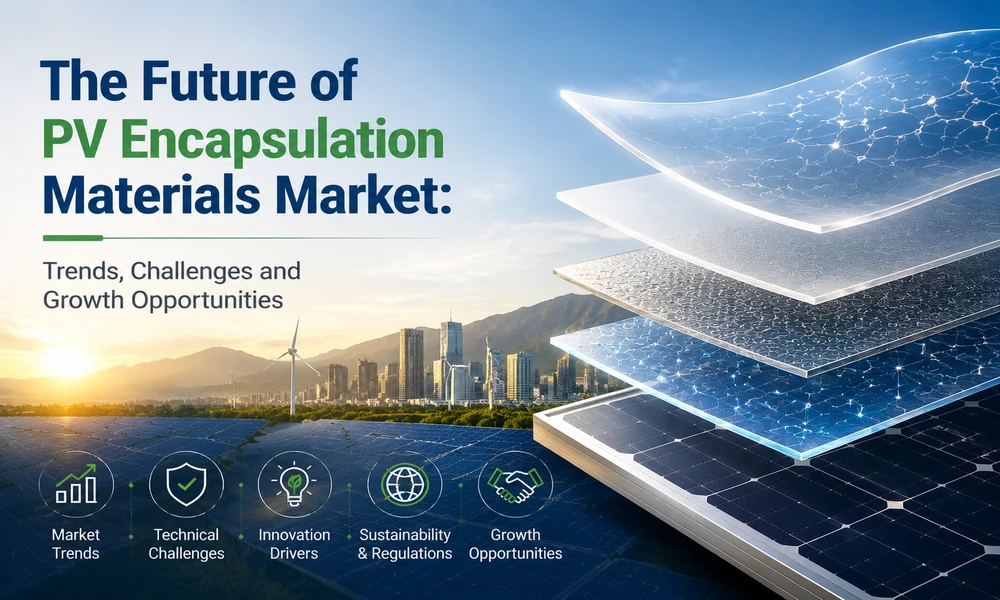 The Future of
PV Encapsulation
Materials Market:

Trends, Challenges and Growth Opportunities

Market Trends

Technical Challenges

Innovation Drivers

Sustainability & Regulations

Growth Opportunities